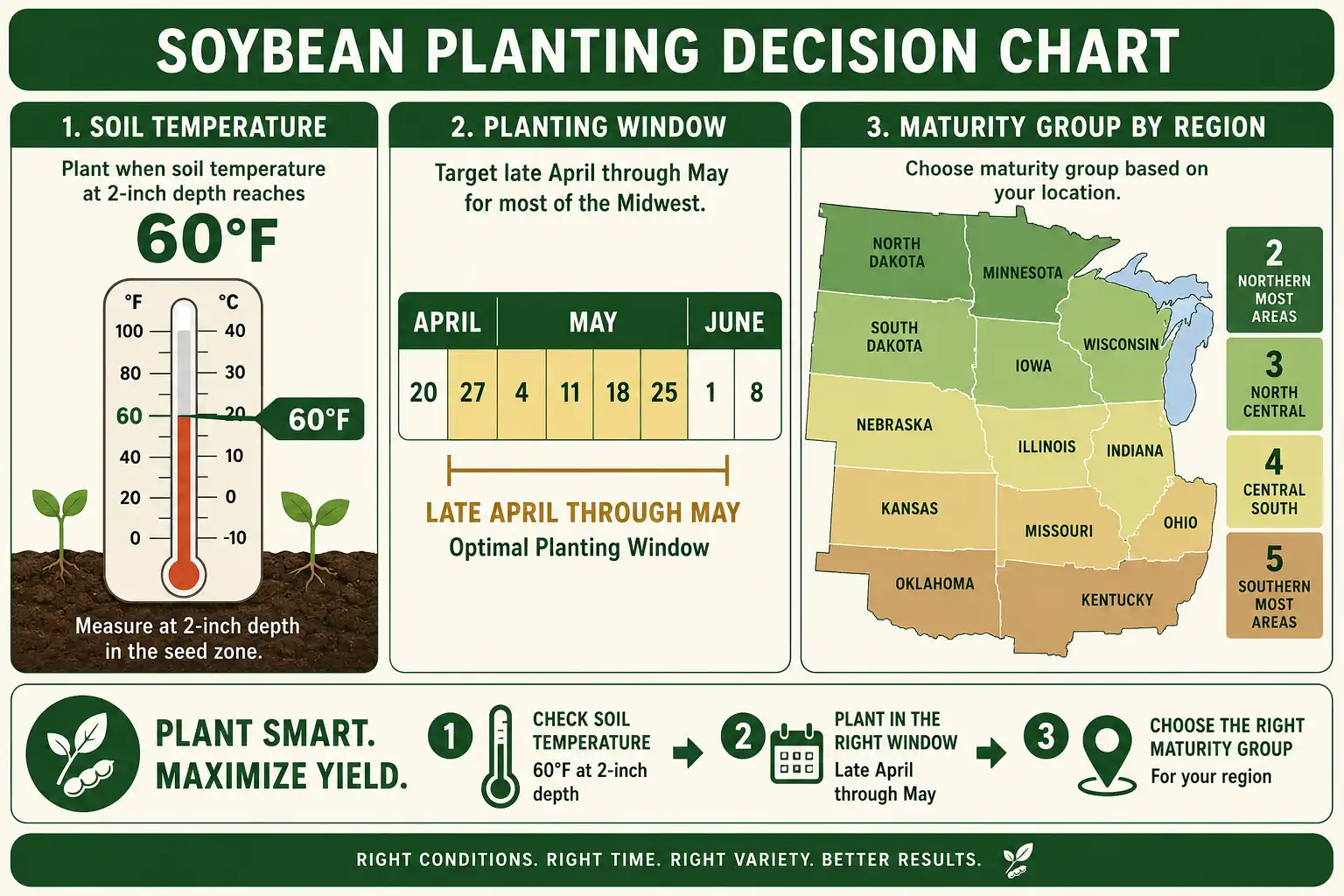 SOYBEAN PLANTING DECISION CHART

1. SOIL TEMPERATURE

Plant when soil temperature at 2-inch depth reaches

60°F

°F °C
100 40
80 30
60 20
40 10
20 0
0 -10

60°F

Measure at 2-inch depth in the seed zone.

2. PLANTING WINDOW

Target late April through May for most of the Midwest.

| APRIL | | MAY | | | | JUNE | |
|---|---|---|---|---|---|---|---|
| 20 | 27 | 4 | 11 | 18 | 25 | 1 | 8 |

LATE APRIL THROUGH MAY
Optimal Planting Window

3. MATURITY GROUP BY REGION

Choose maturity group based on your location.

NORTH DAKOTA
MINNESOTA
SOUTH DAKOTA
WISCONSIN
IOWA
NEBRASKA
ILLINOIS
INDIANA
KANSAS
MISSOURI
OHIO
OKLAHOMA
KENTUCKY

2 NORTHERN MOST AREAS
3 NORTH CENTRAL
4 CENTRAL SOUTH
5 SOUTHERN MOST AREAS

PLANT SMART. MAXIMIZE YIELD.

1 CHECK SOIL TEMPERATURE 60°F at 2-inch depth

2 PLANT IN THE RIGHT WINDOW Late April through May

3 CHOOSE THE RIGHT MATURITY GROUP For your region

RIGHT CONDITIONS. RIGHT TIME. RIGHT VARIETY. BETTER RESULTS.